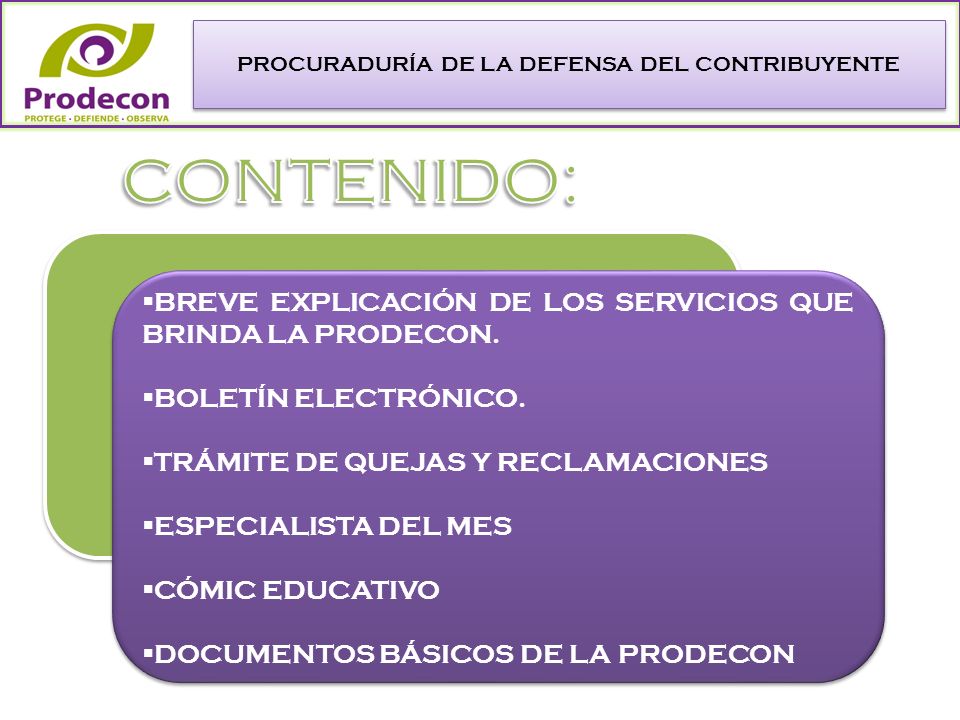 Prodecon
PROTEGE · DEFIENDE · OBSERVA

PROCURADURÍA DE LA DEFENSA DEL CONTRIBUYENTE

CONTENIDO:

▪BREVE EXPLICACIÓN DE LOS SERVICIOS QUE BRINDA LA PRODECON.

▪BOLETÍN ELECTRÓNICO.

▪TRÁMITE DE QUEJAS Y RECLAMACIONES

▪ESPECIALISTA DEL MES

▪CÓMIC EDUCATIVO

▪DOCUMENTOS BÁSICOS DE LA PRODECON